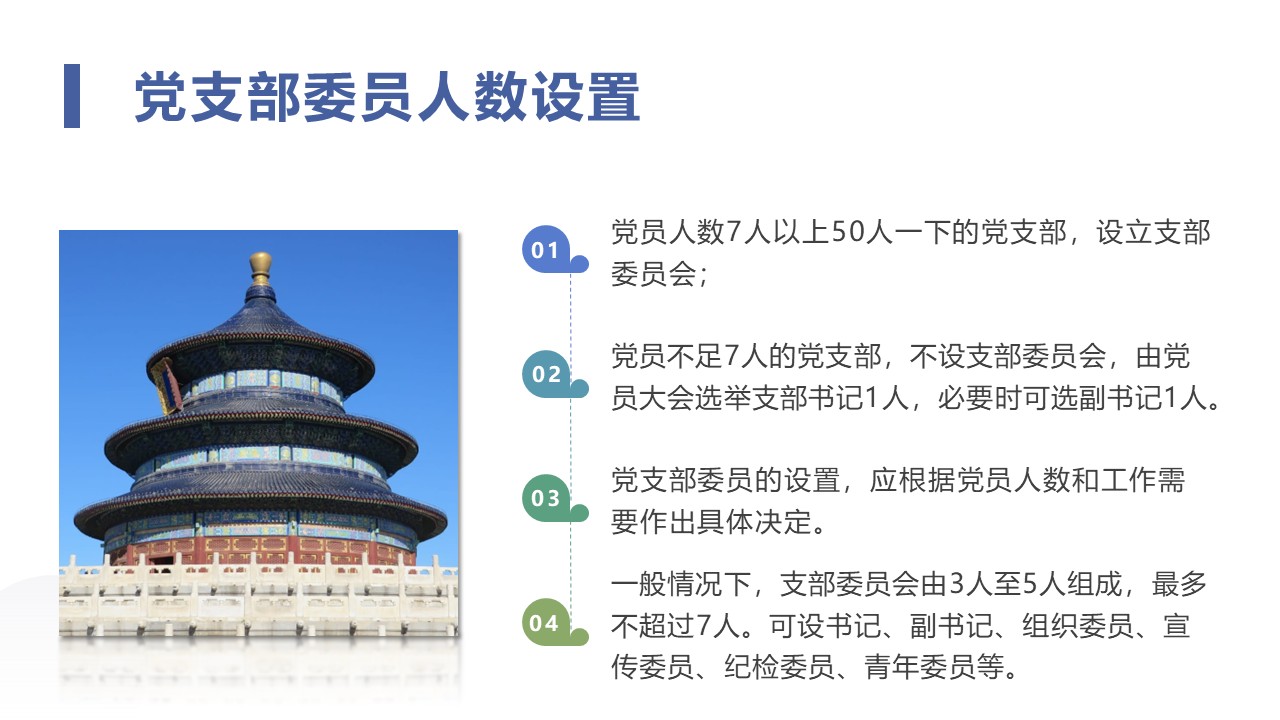 党支部委员人数设置

01
党员人数7人以上50人一下的党支部，设立支部委员会；

02
党员不足7人的党支部，不设支部委员会，由党员大会选举支部书记1人，必要时可选副书记1人。

03
党支部委员的设置，应根据党员人数和工作需要作出具体决定。

04
一般情况下，支部委员会由3人至5人组成，最多不超过7人。可设书记、副书记、组织委员、宣传委员、纪检委员、青年委员等。